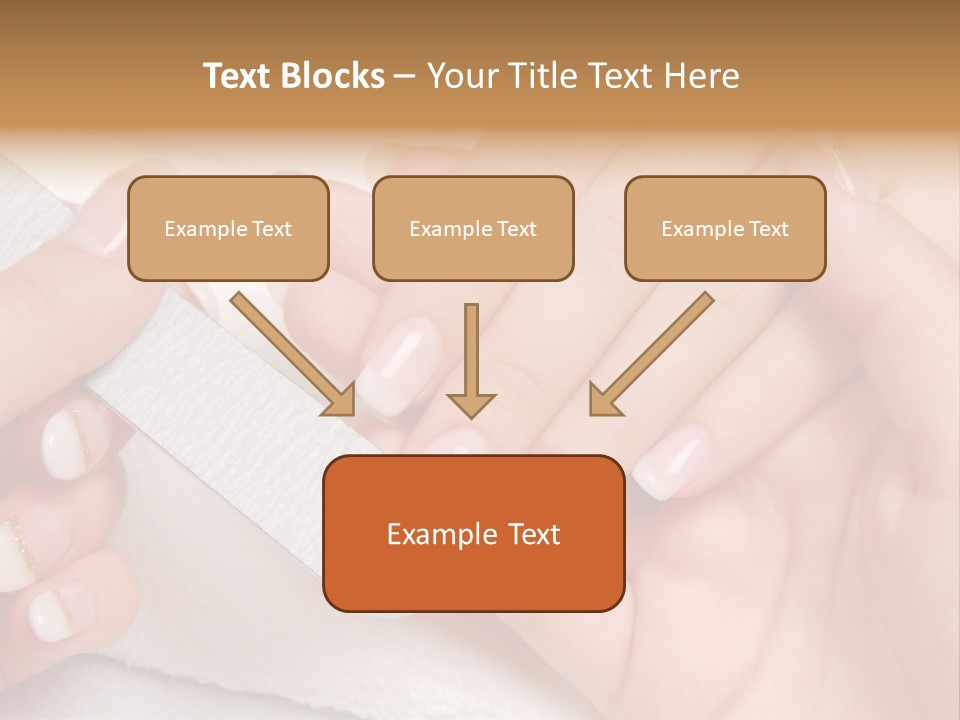 Text Blocks – Your Title Text Here

Example Text

Example Text

Example Text

Example Text